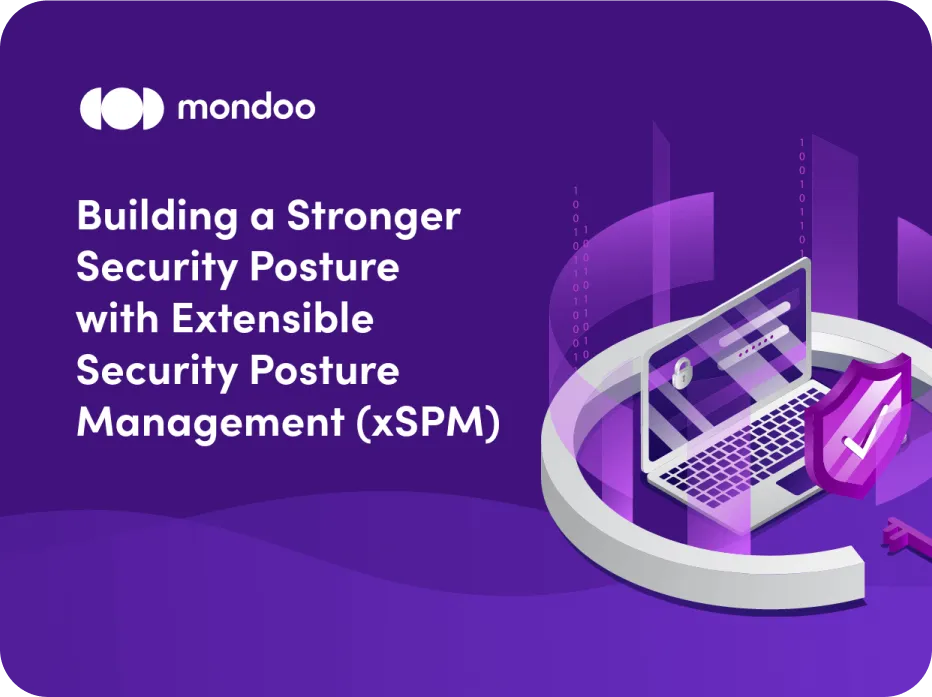 mondoo

Building a Stronger Security Posture with Extensible Security Posture Management (xSPM)